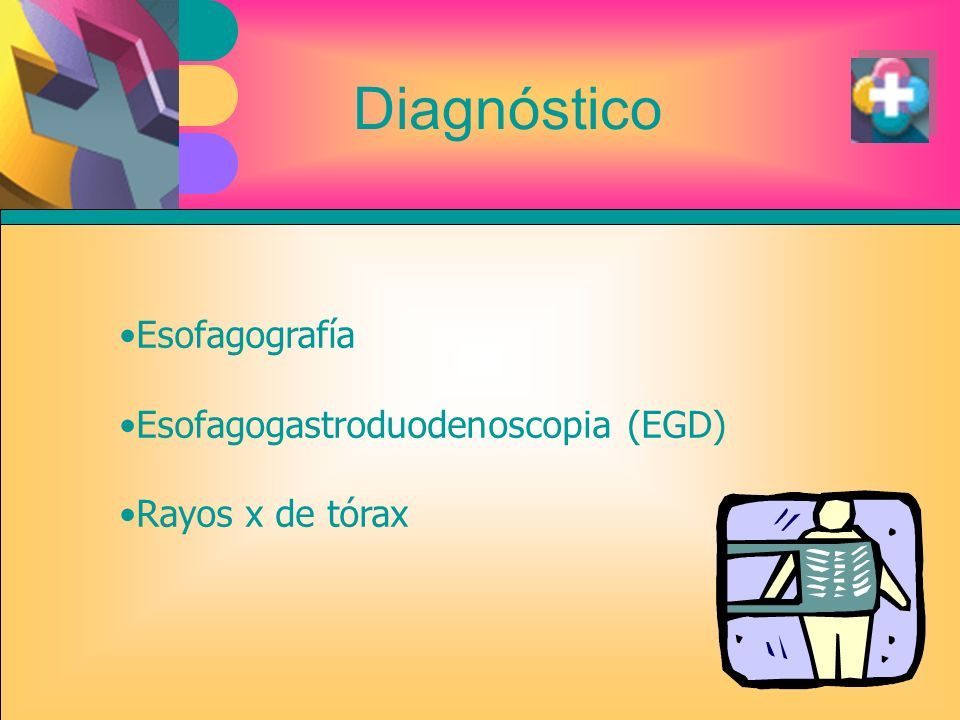 Diagnóstico

•Esofagografía

•Esofagogastroduodenoscopia (EGD)

•Rayos x de tórax